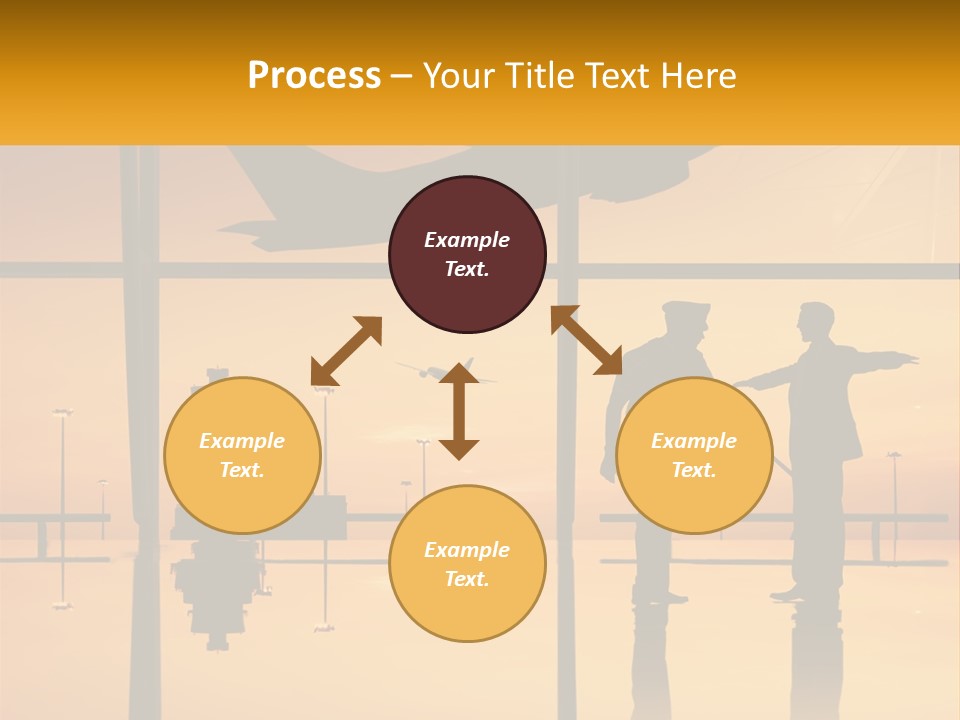 Process – Your Title Text Here

Example Text.

Example Text.

Example Text.

Example Text.